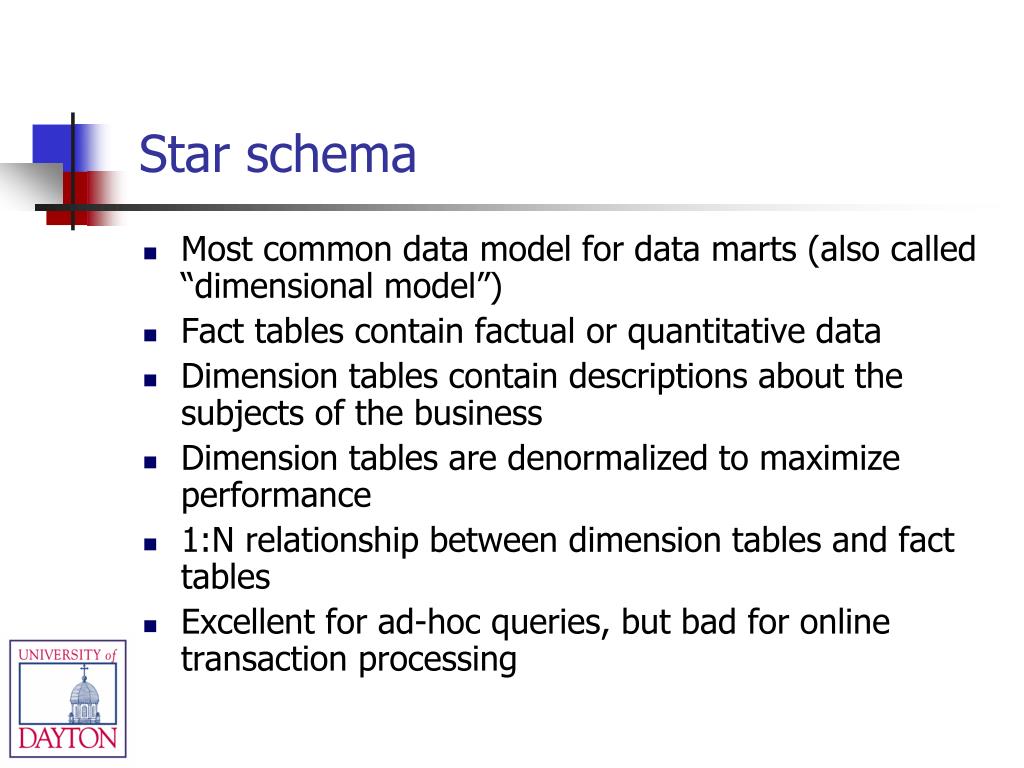 Star schema

- Most common data model for data marts (also called “dimensional model”)
- Fact tables contain factual or quantitative data
- Dimension tables contain descriptions about the subjects of the business
- Dimension tables are denormalized to maximize performance
- 1:N relationship between dimension tables and fact tables
- Excellent for ad-hoc queries, but bad for online transaction processing

UNIVERSITY of DAYTON